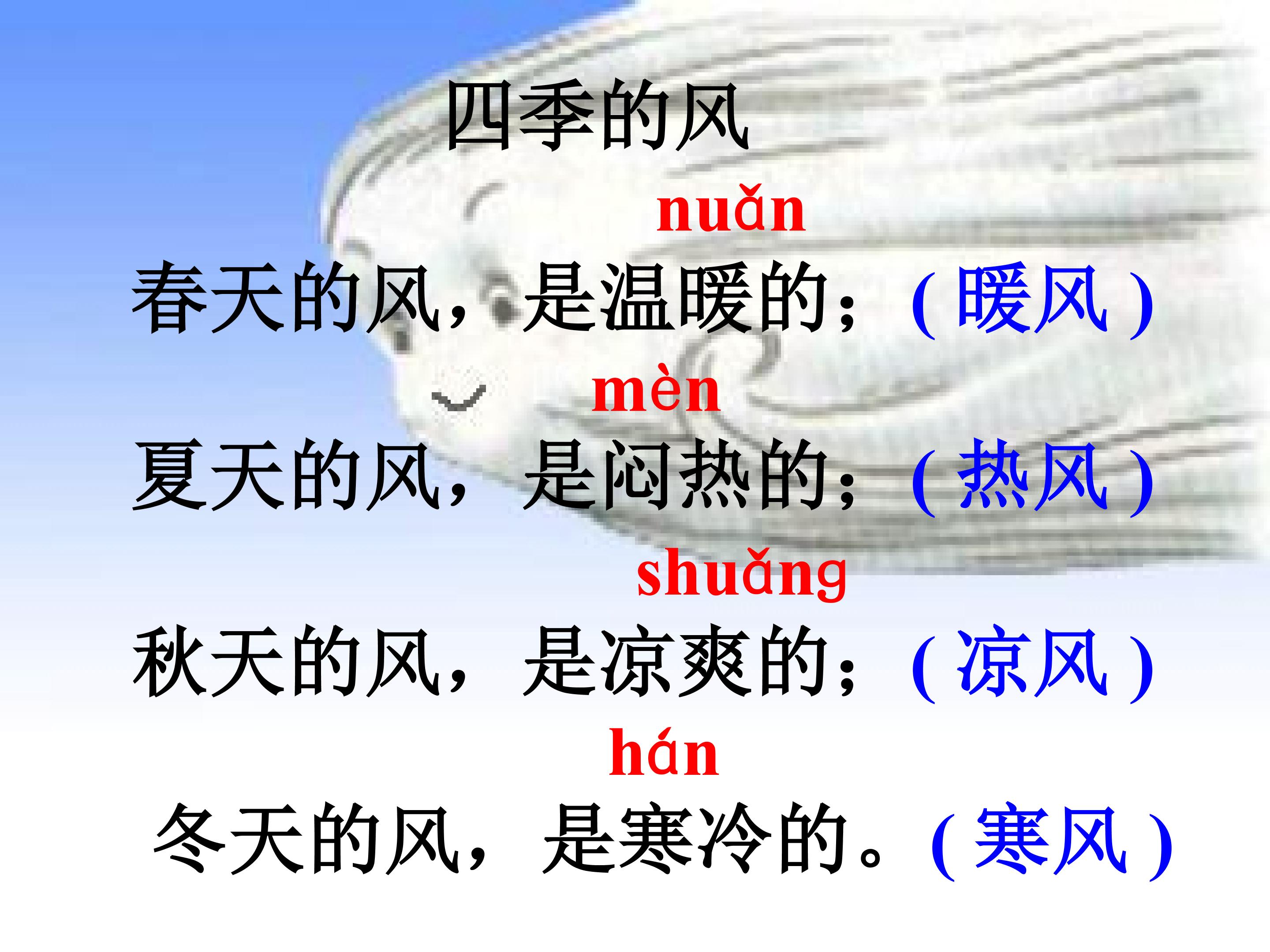 四季的风

nuǎn

春天的风，是温暖的；(暖风)

mèn

夏天的风，是闷热的；(热风)

shuǎng

秋天的风，是凉爽的；(凉风)

hán

冬天的风，是寒冷的。(寒风)